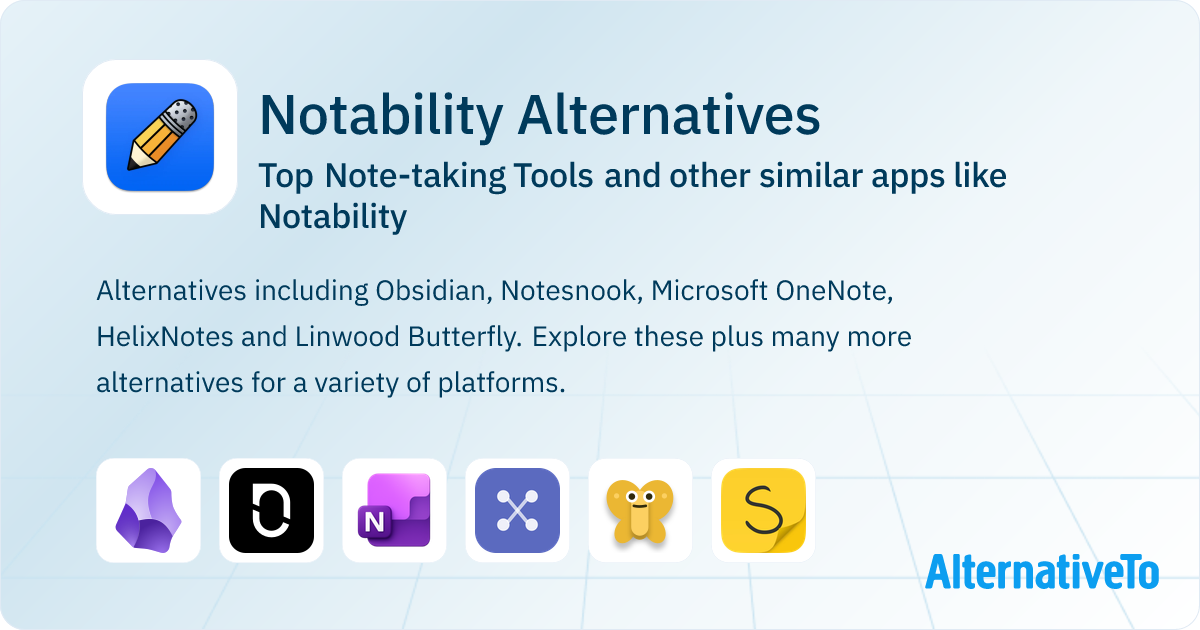 Notability Alternatives

Top Note-taking Tools and other similar apps like Notability

Alternatives including Obsidian, Notesnook, Microsoft OneNote, HelixNotes and Linwood Butterfly. Explore these plus many more alternatives for a variety of platforms.

N

S

AlternativeTo